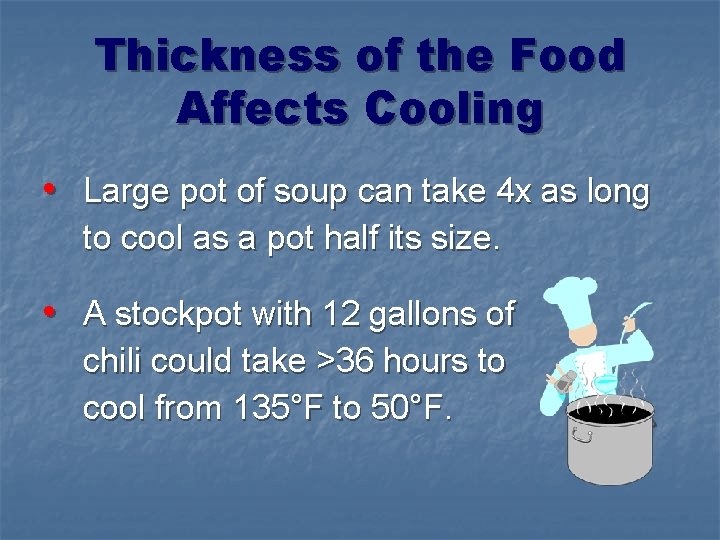 Thickness of the Food Affects Cooling

• Large pot of soup can take 4x as long to cool as a pot half its size.

• A stockpot with 12 gallons of chili could take >36 hours to cool from 135°F to 50°F.